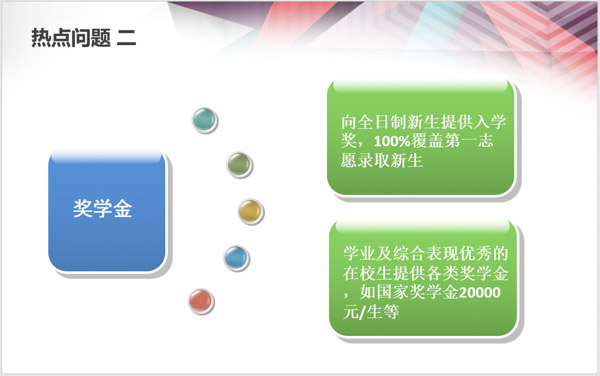 热点问题 二

奖学金

向全日制新生提供入学奖，100%覆盖第一志愿录取新生

学业及综合表现优秀的在校生提供各类奖学金，如国家奖学金20000元/生等